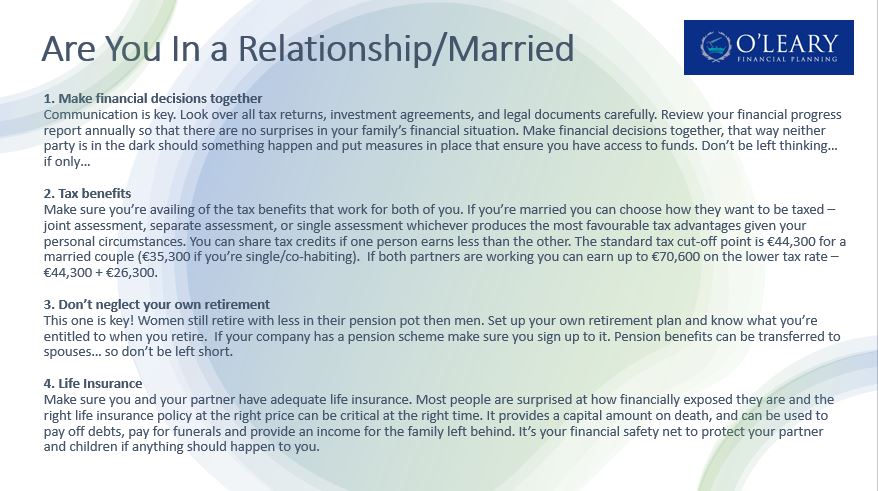 Are You In a Relationship/Married

O'LEARY
FINANCIAL PLANNING

1. Make financial decisions together
Communication is key. Look over all tax returns, investment agreements, and legal documents carefully. Review your financial progress report annually so that there are no surprises in your family's financial situation. Make financial decisions together, that way neither party is in the dark should something happen and put measures in place that ensure you have access to funds. Don't be left thinking… if only…

2. Tax benefits
Make sure you're availing of the tax benefits that work for both of you. If you're married you can choose how they want to be taxed – joint assessment, separate assessment, or single assessment whichever produces the most favourable tax advantages given your personal circumstances. You can share tax credits if one person earns less than the other. The standard tax cut-off point is €44,300 for a married couple (€35,300 if you're single/co-habiting). If both partners are working you can earn up to €70,600 on the lower tax rate – €44,300 + €26,300.

3. Don't neglect your own retirement
This one is key! Women still retire with less in their pension pot then men. Set up your own retirement plan and know what you're entitled to when you retire. If your company has a pension scheme make sure you sign up to it. Pension benefits can be transferred to spouses… so don't be left short.

4. Life Insurance
Make sure you and your partner have adequate life insurance. Most people are surprised at how financially exposed they are and the right life insurance policy at the right price can be critical at the right time. It provides a capital amount on death, and can be used to pay off debts, pay for funerals and provide an income for the family left behind. It's your financial safety net to protect your partner and children if anything should happen to you.